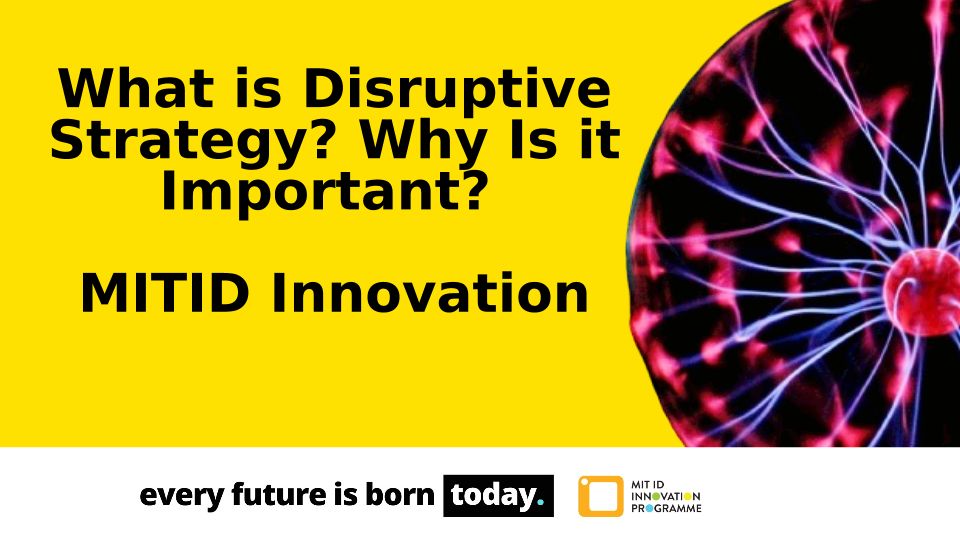 What is Disruptive Strategy? Why Is it Important?

MITID Innovation

every future is born today.

MIT ID
INNOVATION
PROGRAMME